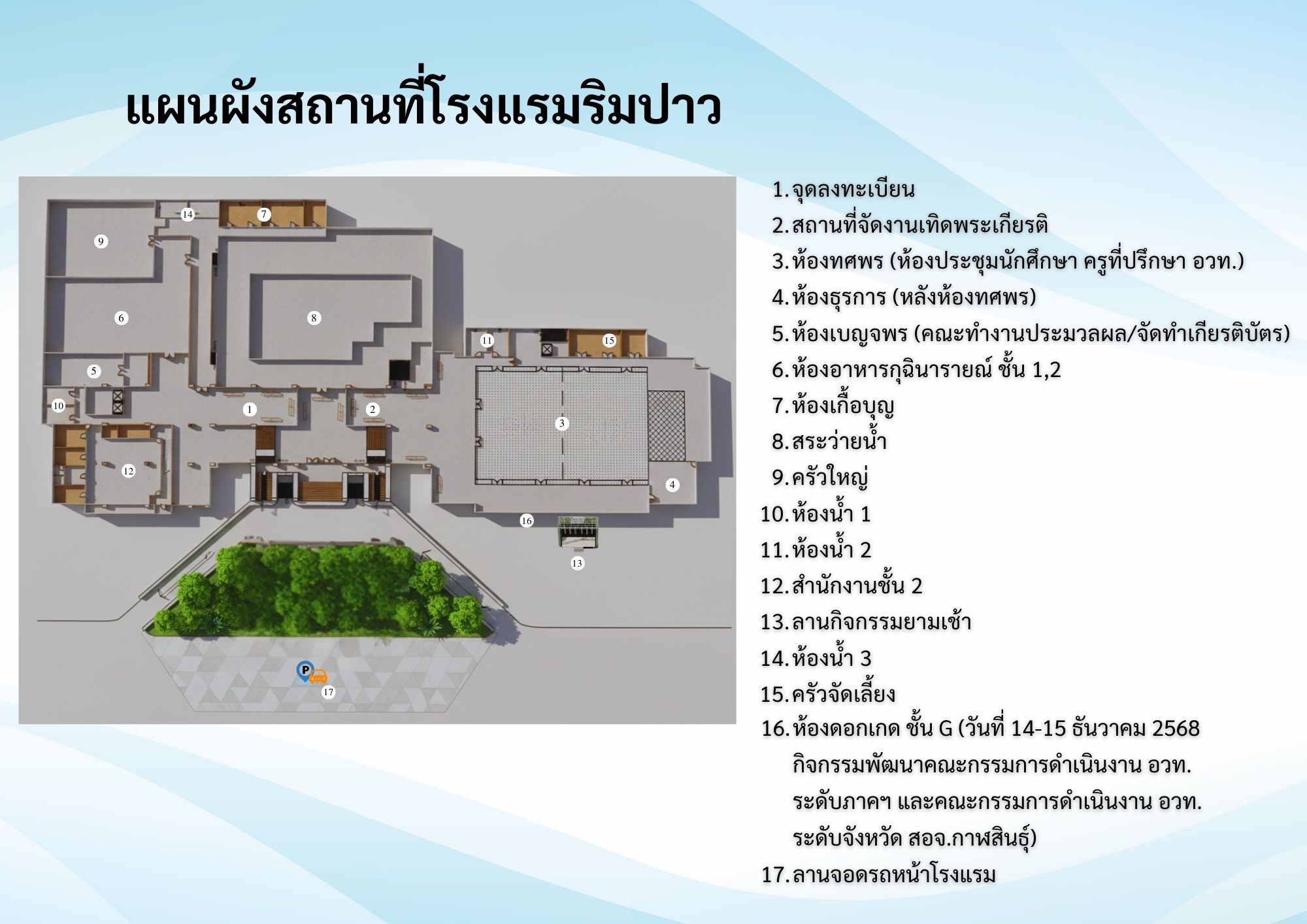 แผนผังสถานที่โรงแรมริมปาว

14
7
9
6
8
11
15
5
10
1
2
3
12
4
16
13
P
17

1. จุดลงทะเบียน
2. สถานที่จัดงานเทิดพระเกียรติ
3. ห้องทศพร (ห้องประชุมนักศึกษา ครูที่ปรึกษา อวท.)
4. ห้องธุรการ (หลังห้องทศพร)
5. ห้องเบญจพร (คณะทำงานประมวลผล/จัดทำเกียรติบัตร)
6. ห้องอาหารกุฉินารายณ์ ชั้น 1,2
7. ห้องเกื้อบุญ
8. สระว่ายน้ำ
9. ครัวใหญ่
10. ห้องน้ำ 1
11. ห้องน้ำ 2
12. สำนักงานชั้น 2
13. ลานกิจกรรมยามเช้า
14. ห้องน้ำ 3
15. ครัวจัดเลี้ยง
16. ห้องดอกเกด ชั้น G (วันที่ 14-15 ธันวาคม 2568 กิจกรรมพัฒนาคณะกรรมการดำเนินงาน อวท. ระดับภาคฯ และคณะกรรมการดำเนินงาน อวท. ระดับจังหวัด สอจ.กาฬสินธุ์)
17. ลานจอดรถหน้าโรงแรม